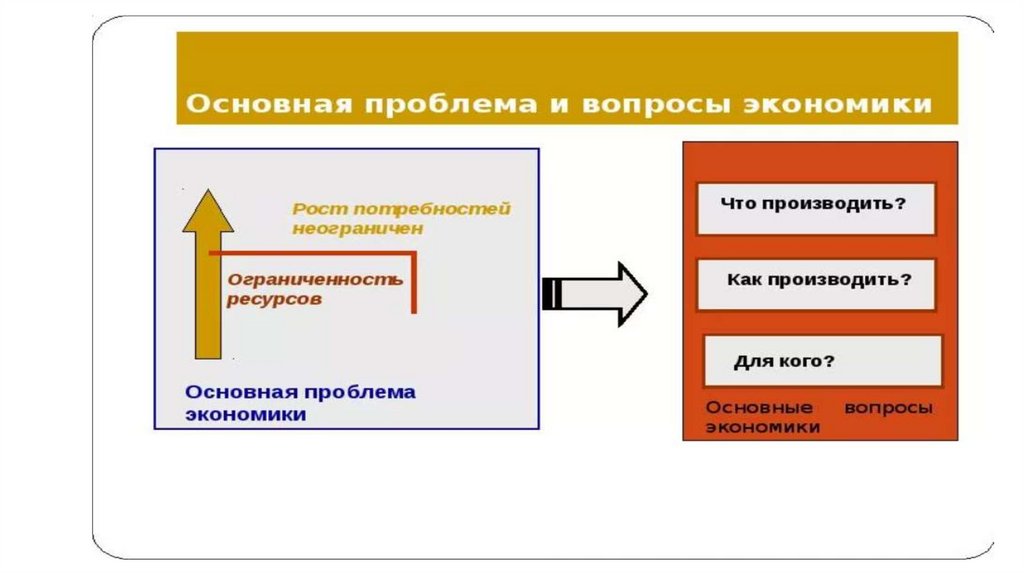 Основная проблема и вопросы экономики

Рост потребностей неограничен

Ограниченность ресурсов

Основная проблема экономики

Что производить?

Как производить?

Для кого?

Основные вопросы экономики